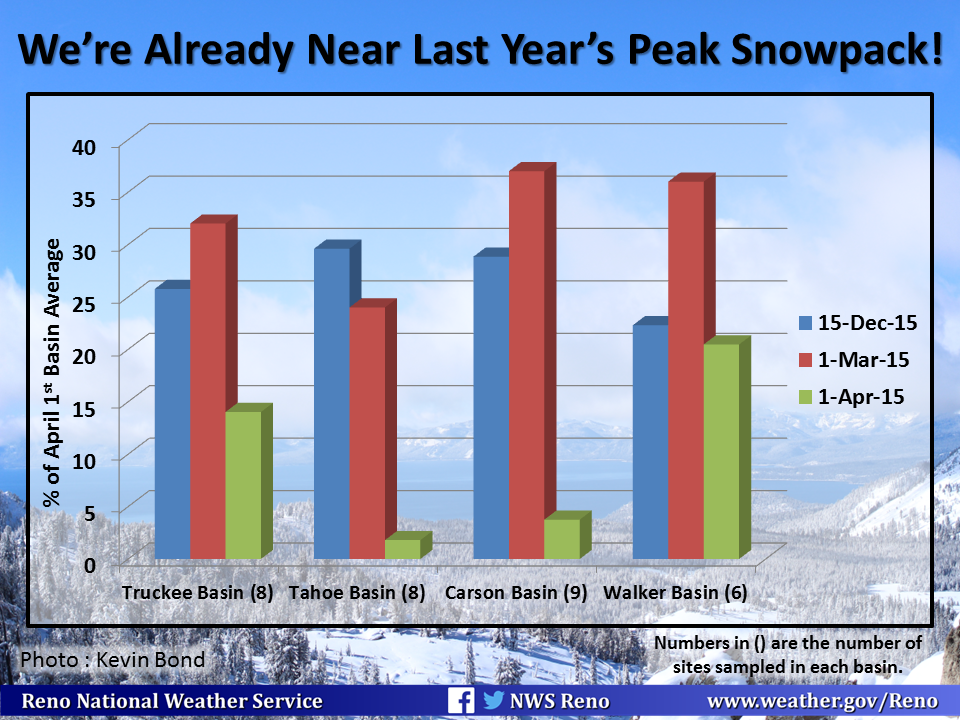 We're Already Near Last Year's Peak Snowpack!

% of April 1$^{st}$ Basin Average

40
35
30
25
20
15
10
5
0

Truckee Basin (8)
Tahoe Basin (8)
Carson Basin (9)
Walker Basin (6)

15-Dec-15
1-Mar-15
1-Apr-15

Photo : Kevin Bond

Numbers in () are the number of sites sampled in each basin.

Reno National Weather Service

NWS Reno

www.weather.gov/Reno